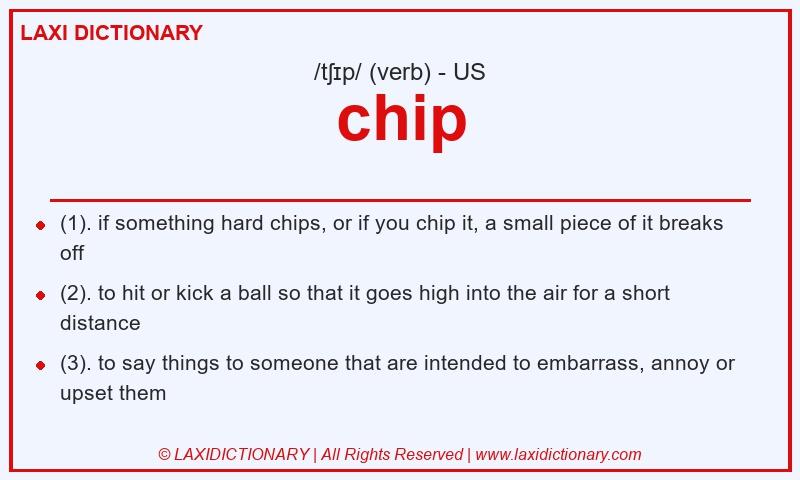 LAXI DICTIONARY

/tʃɪp/ (verb) - US

chip

- (1). if something hard chips, or if you chip it, a small piece of it breaks off
- (2). to hit or kick a ball so that it goes high into the air for a short distance
- (3). to say things to someone that are intended to embarrass, annoy or upset them

© LAXIDICTIONARY | All Rights Reserved | www.laxidictionary.com